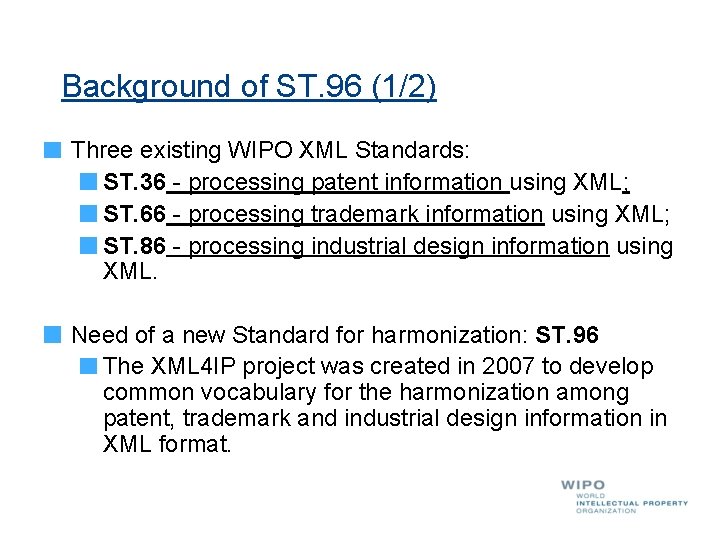 Background of ST.96 (1/2)

Three existing WIPO XML Standards:

ST.36 - processing patent information using XML;

ST.66 - processing trademark information using XML;

ST.86 - processing industrial design information using XML.

Need of a new Standard for harmonization: ST.96

The XML4IP project was created in 2007 to develop common vocabulary for the harmonization among patent, trademark and industrial design information in XML format.

WIPO
WORLD
INTELLECTUAL PROPERTY
ORGANIZATION